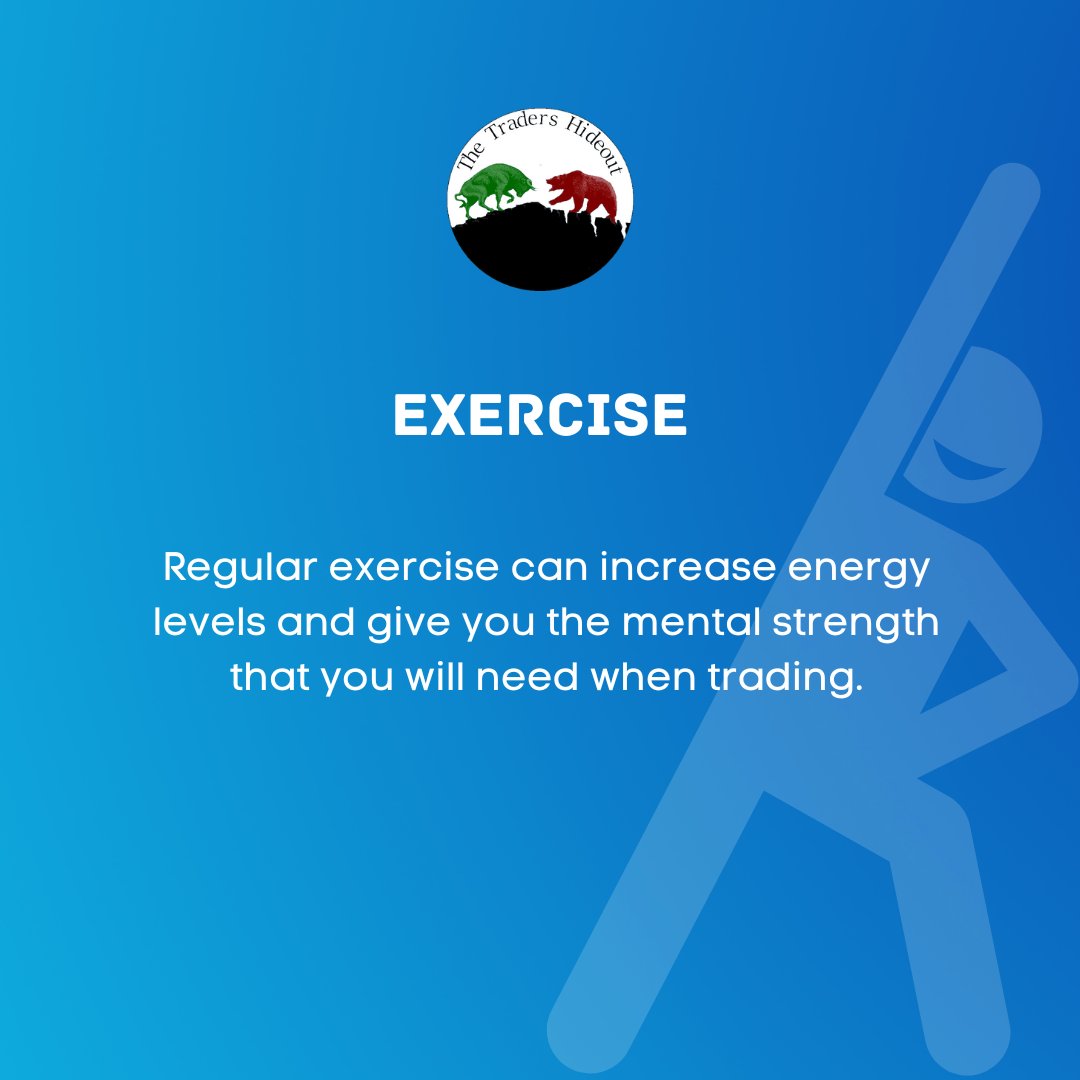 The Traders Hideout

EXERCISE

Regular exercise can increase energy levels and give you the mental strength that you will need when trading.